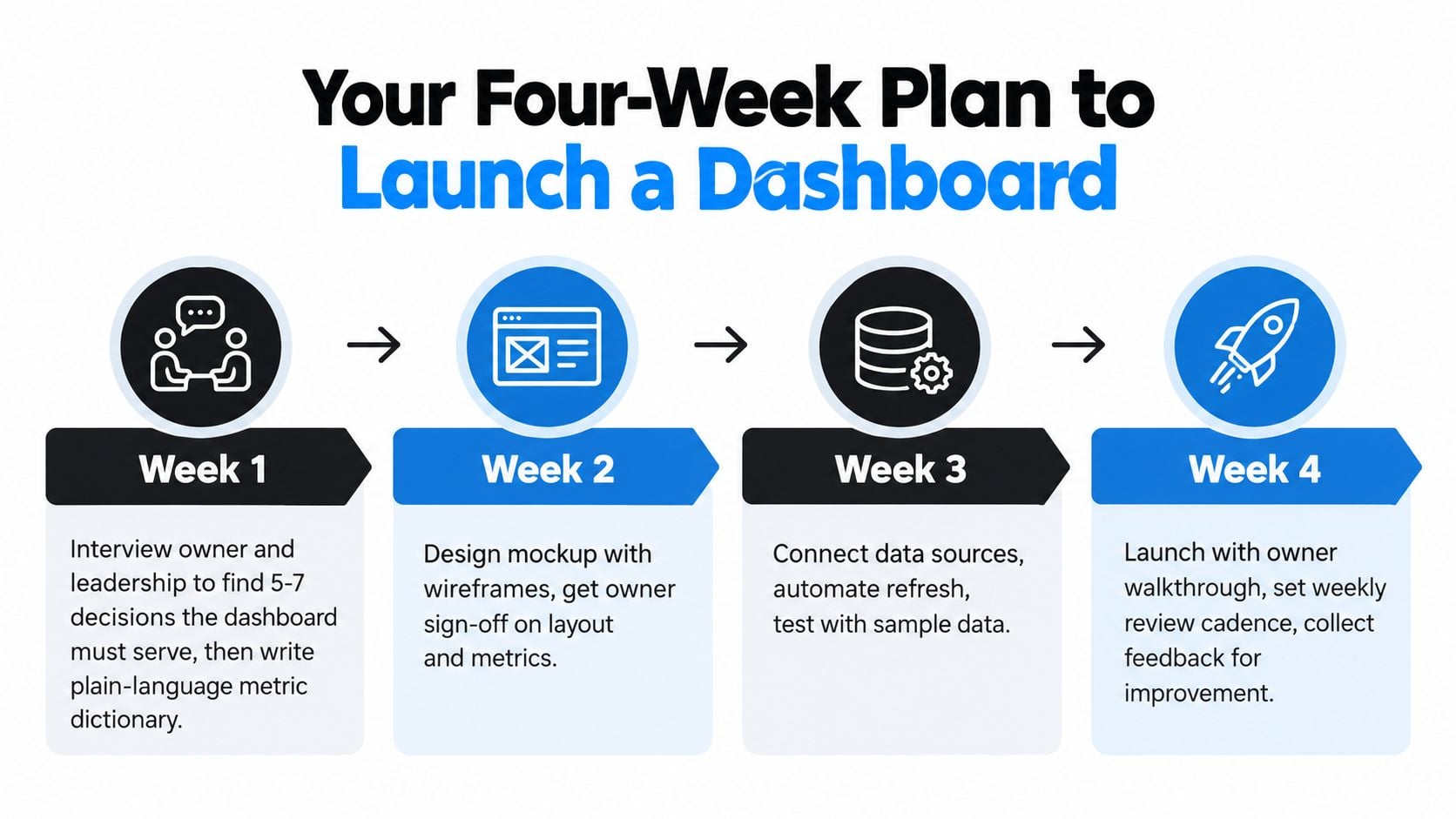 Your Four-Week Plan to Launch a Dashboard

Week 1

Interview owner and leadership to find 5-7 decisions the dashboard must serve, then write plain-language metric dictionary.

Week 2

Design mockup with wireframes, get owner sign-off on layout and metrics.

Week 3

Connect data sources, automate refresh, test with sample data.

Week 4

Launch with owner walkthrough, set weekly review cadence, collect feedback for improvement.